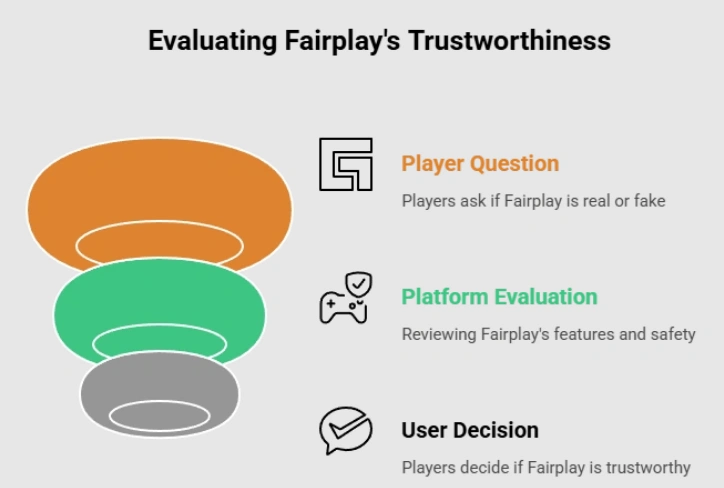 Evaluating Fairplay's Trustworthiness

Player Question

Players ask if Fairplay is real or fake

Platform Evaluation

Reviewing Fairplay's features and safety

User Decision

Players decide if Fairplay is trustworthy